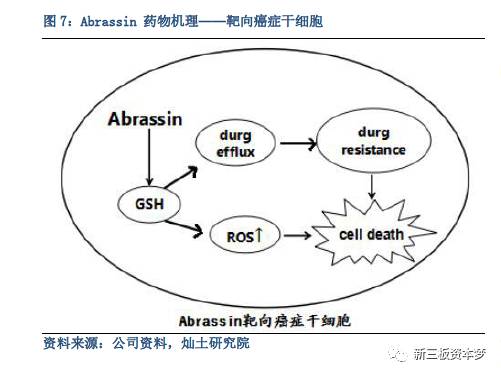 图 7：Abrassin 药物机理——靶向癌症干细胞

Abrassin

durg efflux

durg resistance

GSH

ROS↑

cell death

Abrassin靶向癌症干细胞

资料来源：公司资料，灿土研究院

新三板资本梦